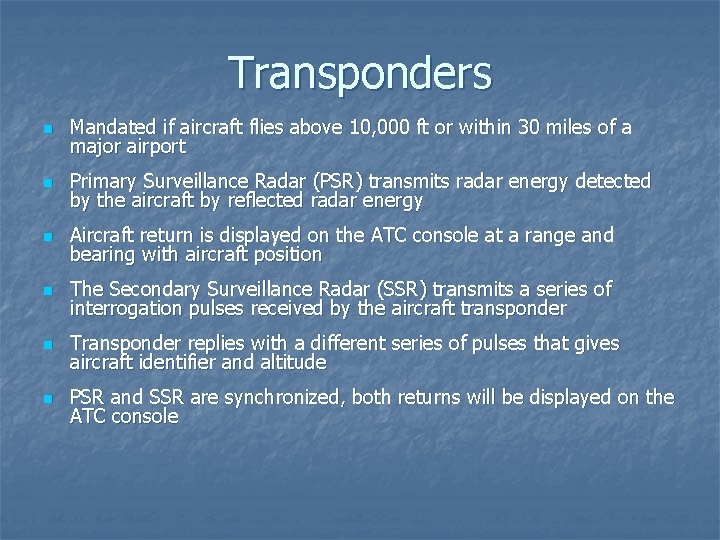 Transponders

- Mandated if aircraft flies above 10,000 ft or within 30 miles of a major airport
- Primary Surveillance Radar (PSR) transmits radar energy detected by the aircraft by reflected radar energy
- Aircraft return is displayed on the ATC console at a range and bearing with aircraft position
- The Secondary Surveillance Radar (SSR) transmits a series of interrogation pulses received by the aircraft transponder
- Transponder replies with a different series of pulses that gives aircraft identifier and altitude
- PSR and SSR are synchronized, both returns will be displayed on the ATC console